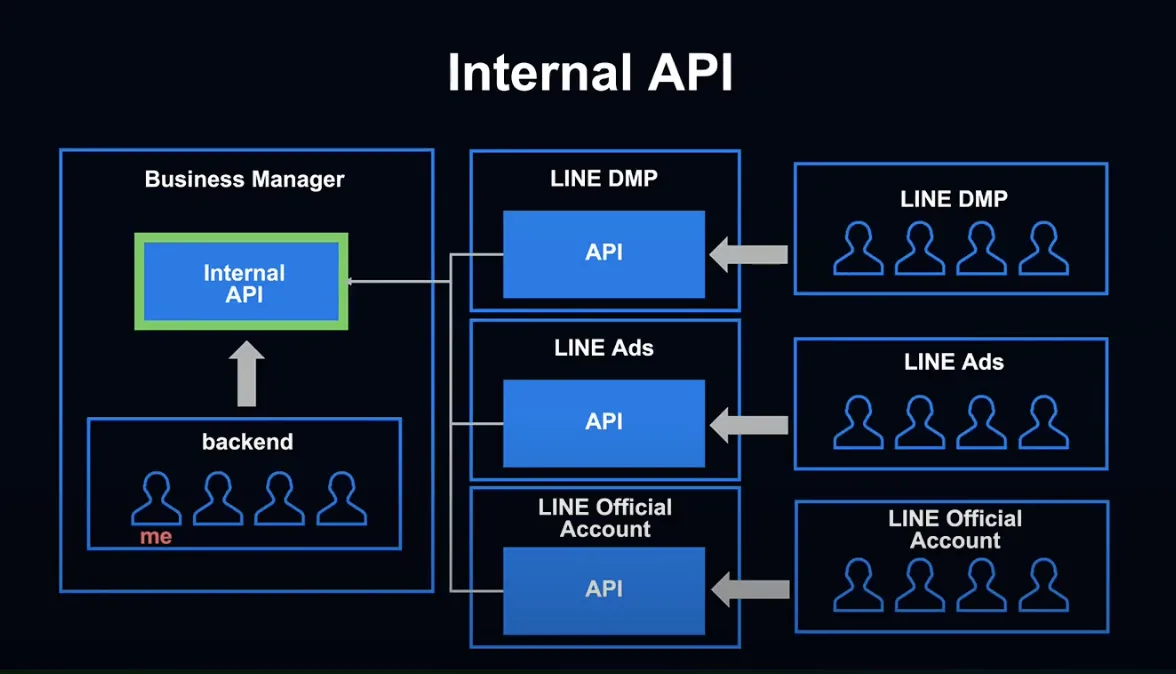 Internal API

Business Manager

Internal API

backend

me

LINE DMP

API

LINE Ads

API

LINE Official Account

API

LINE DMP

LINE Ads

LINE Official Account